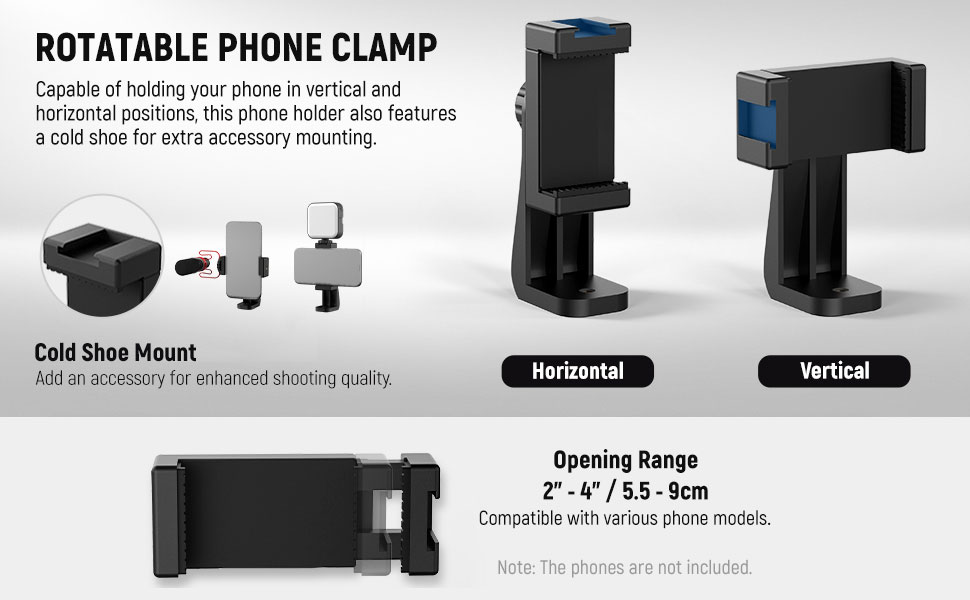 ROTATABLE PHONE CLAMP

Capable of holding your phone in vertical and horizontal positions, this phone holder also features a cold shoe for extra accessory mounting.

Cold Shoe Mount

Add an accessory for enhanced shooting quality.

Horizontal

Vertical

Opening Range

2" - 4" / 5.5 - 9cm

Compatible with various phone models.

Note: The phones are not included.